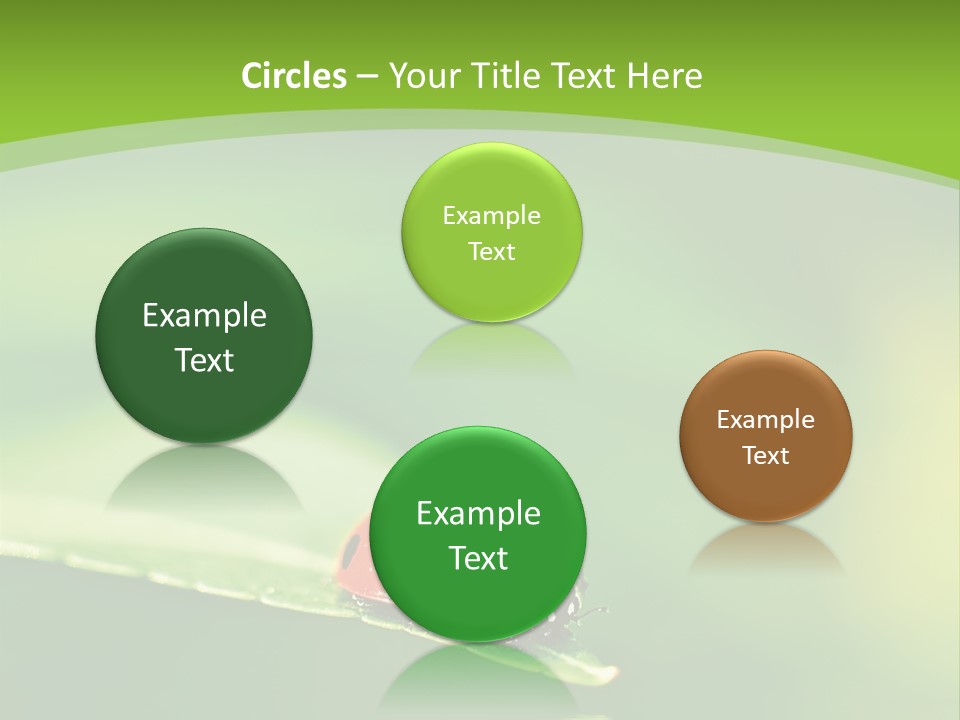 Circles – Your Title Text Here

Example Text

Example Text

Example Text

Example Text